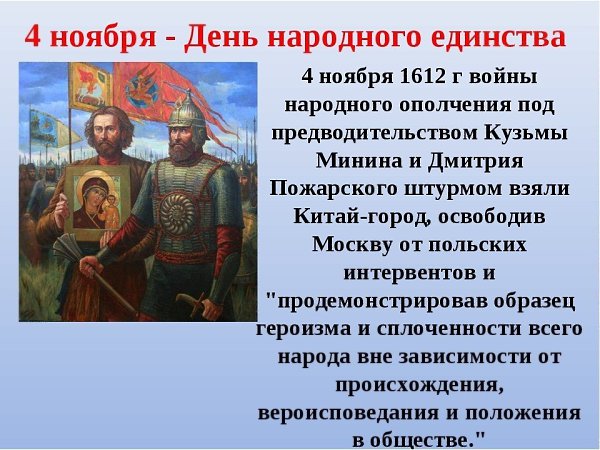 4 ноября - День народного единства

4 ноября 1612 г войны народного ополчения под предводительством Кузьмы Минина и Дмитрия Пожарского штурмом взяли Китай-город, освободив Москву от польских интервентов и "продемонстрировав образец героизма и сплоченности всего народа вне зависимости от происхождения, вероисповедания и положения в обществе."